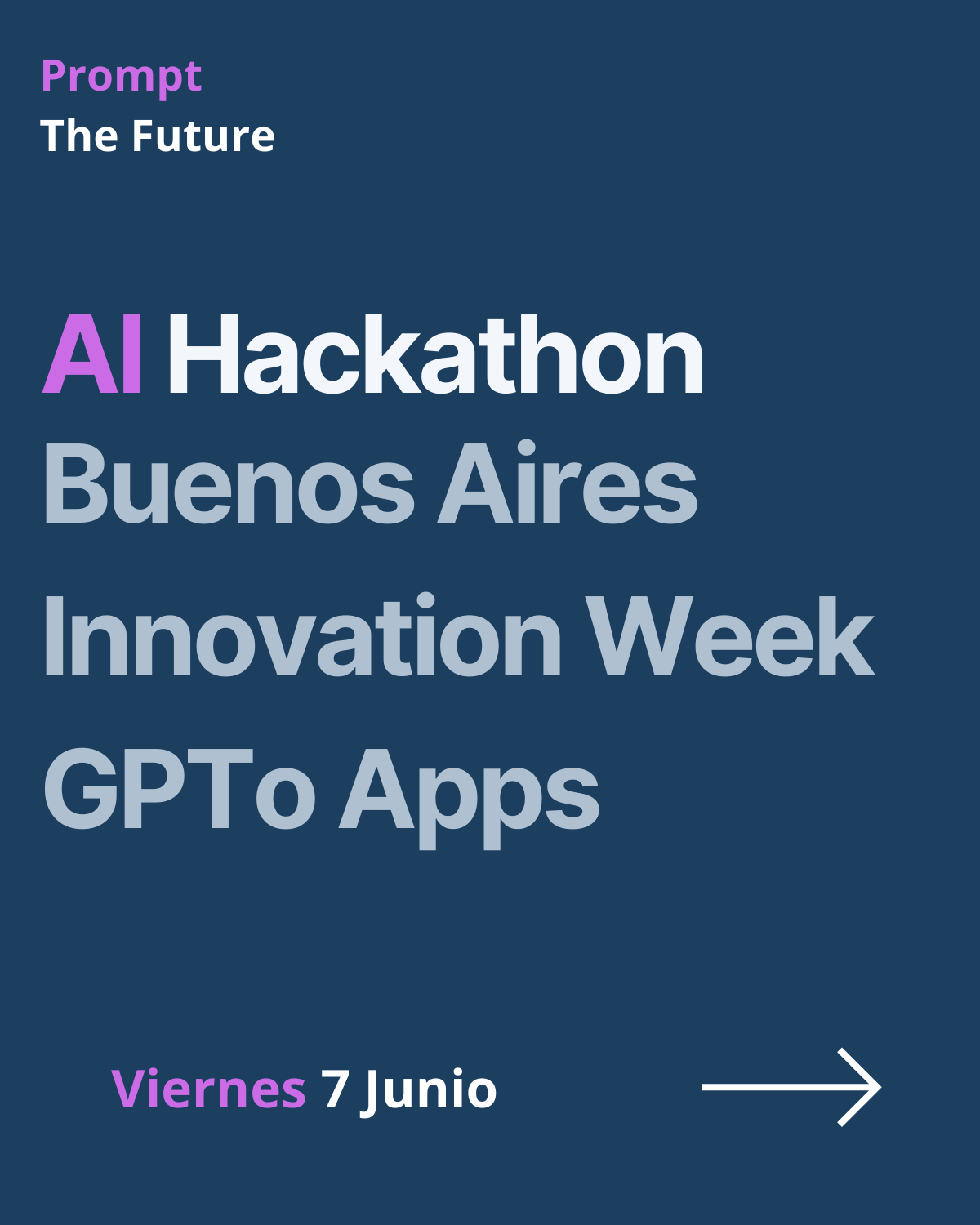 Prompt
The Future

AI Hackathon
Buenos Aires
Innovation Week
GPTo Apps

Viernes 7 Junio